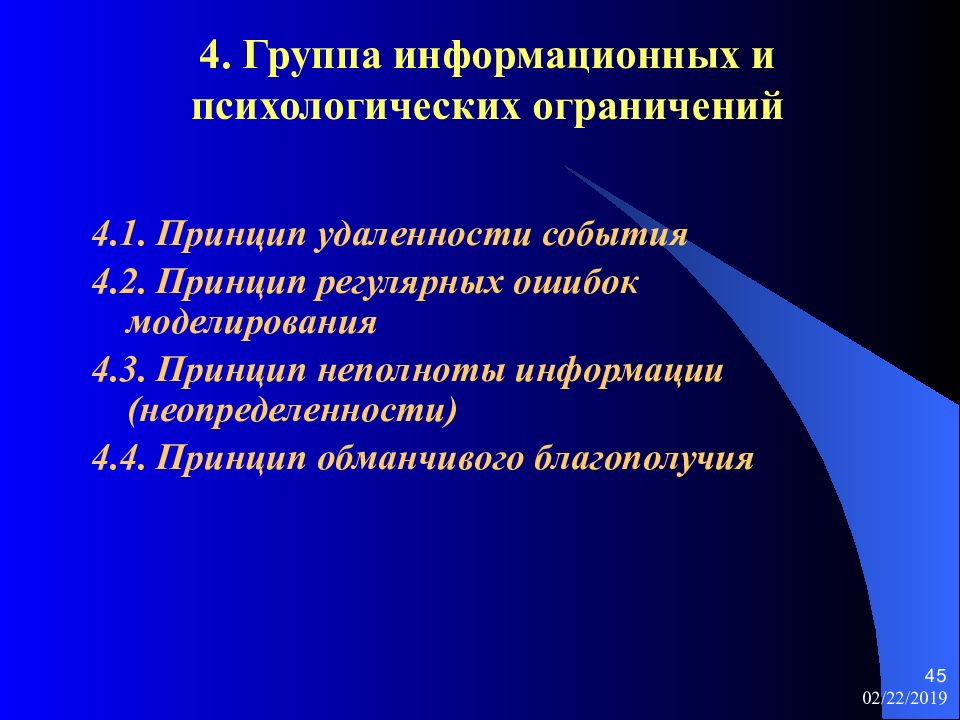 4. Группа информационных и психологических ограничений

4.1. Принцип удаленности события
4.2. Принцип регулярных ошибок моделирования
4.3. Принцип неполноты информации (неопределенности)
4.4. Принцип обманчивого благополучия

45
02/22/2019